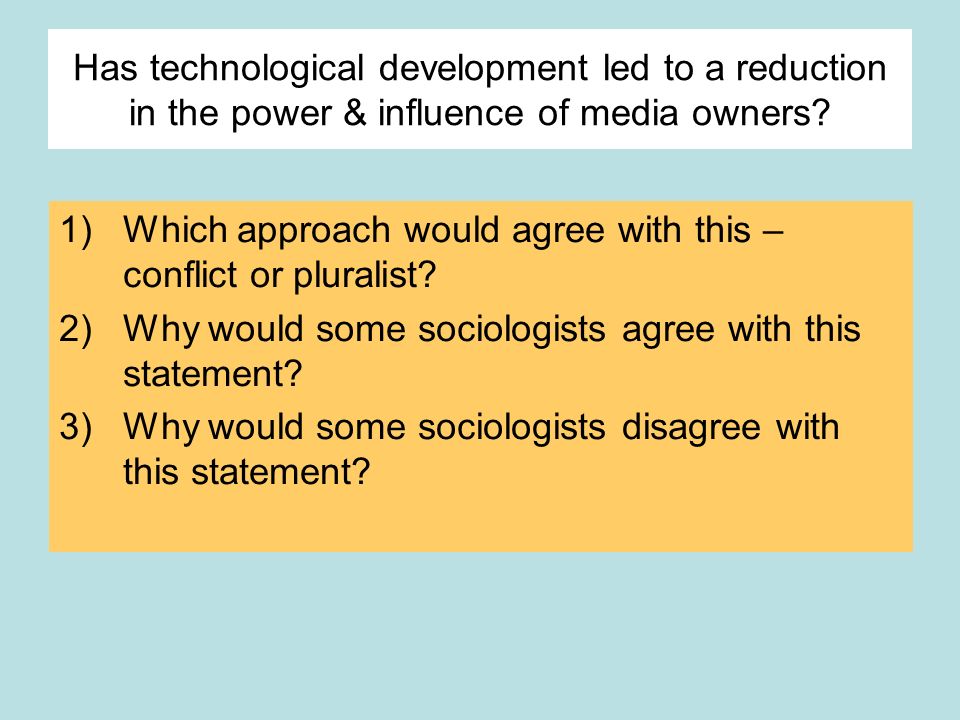 Has technological development led to a reduction in the power & influence of media owners?

1) Which approach would agree with this – conflict or pluralist?
2) Why would some sociologists agree with this statement?
3) Why would some sociologists disagree with this statement?